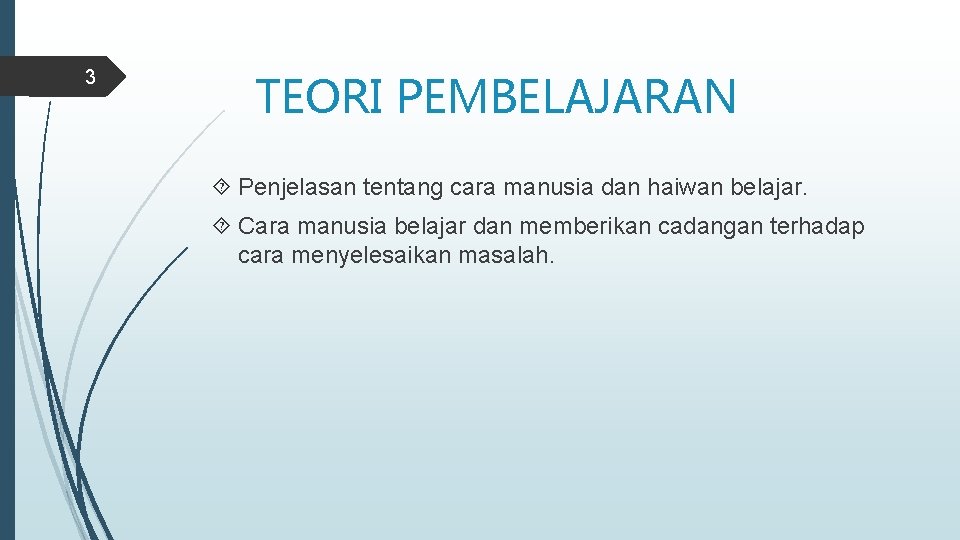 3

TEORI PEMBELAJARAN

Penjelasan tentang cara manusia dan haiwan belajar.

Cara manusia belajar dan memberikan cadangan terhadap cara menyelesaikan masalah.